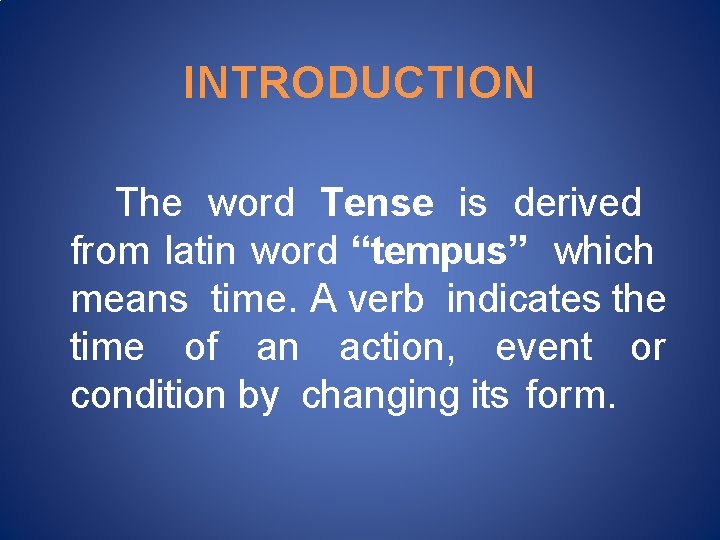 INTRODUCTION

The word Tense is derived from latin word “tempus” which means time. A verb indicates the time of an action, event or condition by changing its form.